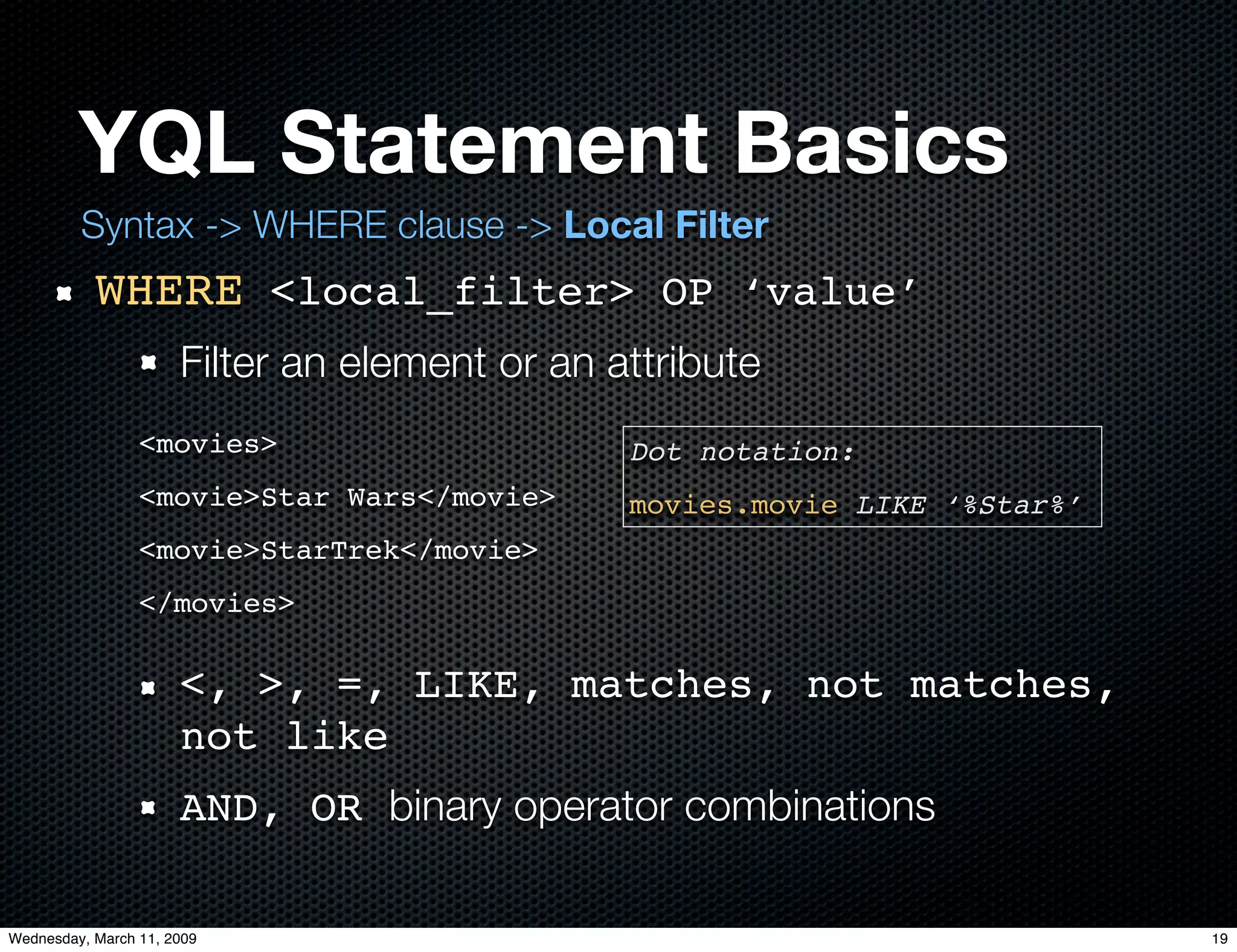 YQL Statement Basics

Syntax -> WHERE clause -> Local Filter

WHERE <local_filter> OP ‘value’

Filter an element or an attribute

<movies>

<movie>Star Wars</movie>

<movie>StarTrek</movie>

</movies>

Dot notation:

movies.movie LIKE ‘%Star%’

<, >, =, LIKE, matches, not matches, not like

AND, OR binary operator combinations

Wednesday, March 11, 2009

19